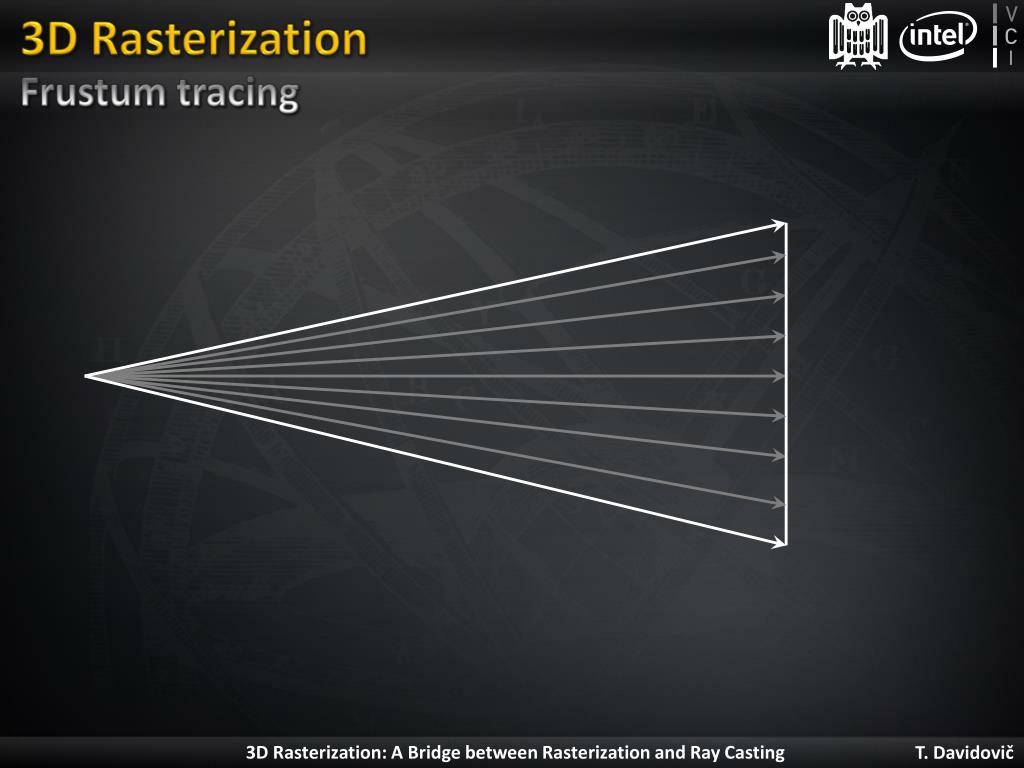 3D Rasterization

Frustum tracing

intel

V
C
I

3D Rasterization: A Bridge between Rasterization and Ray Casting

T. Davidovič